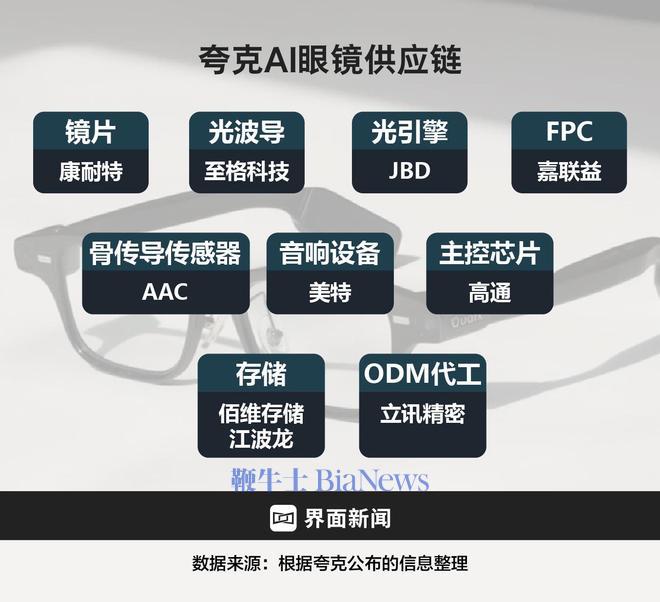 夸克AI眼镜供应链

镜片
康耐特

光波导
至格科技

光引擎
JBD

FPC
嘉联益

骨传导传感器
AAC

音响设备
美特

主控芯片
高通

存储
佰维存储
江波龙

ODM代工
立讯精密

鞭牛士 BiaNews

界面新闻

数据来源：根据夸克公布的信息整理